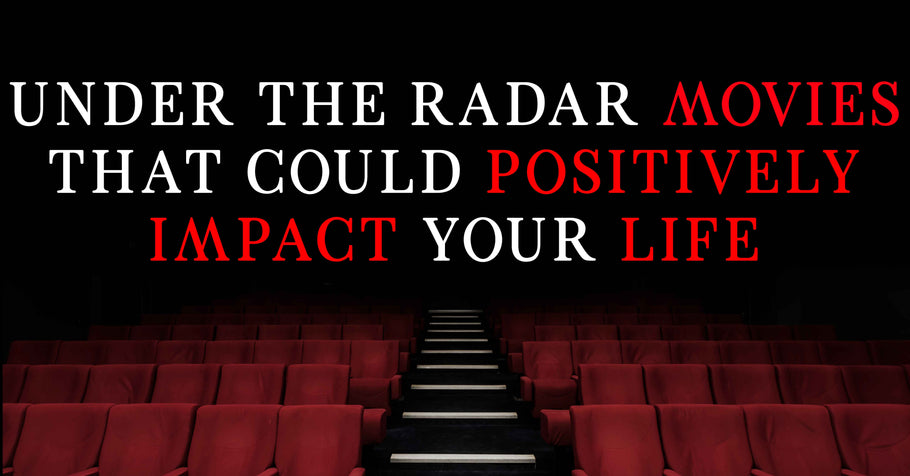 UNDER THE RADAR MOVIES THAT COULD POSITIVELY IMPACT YOUR LIFE